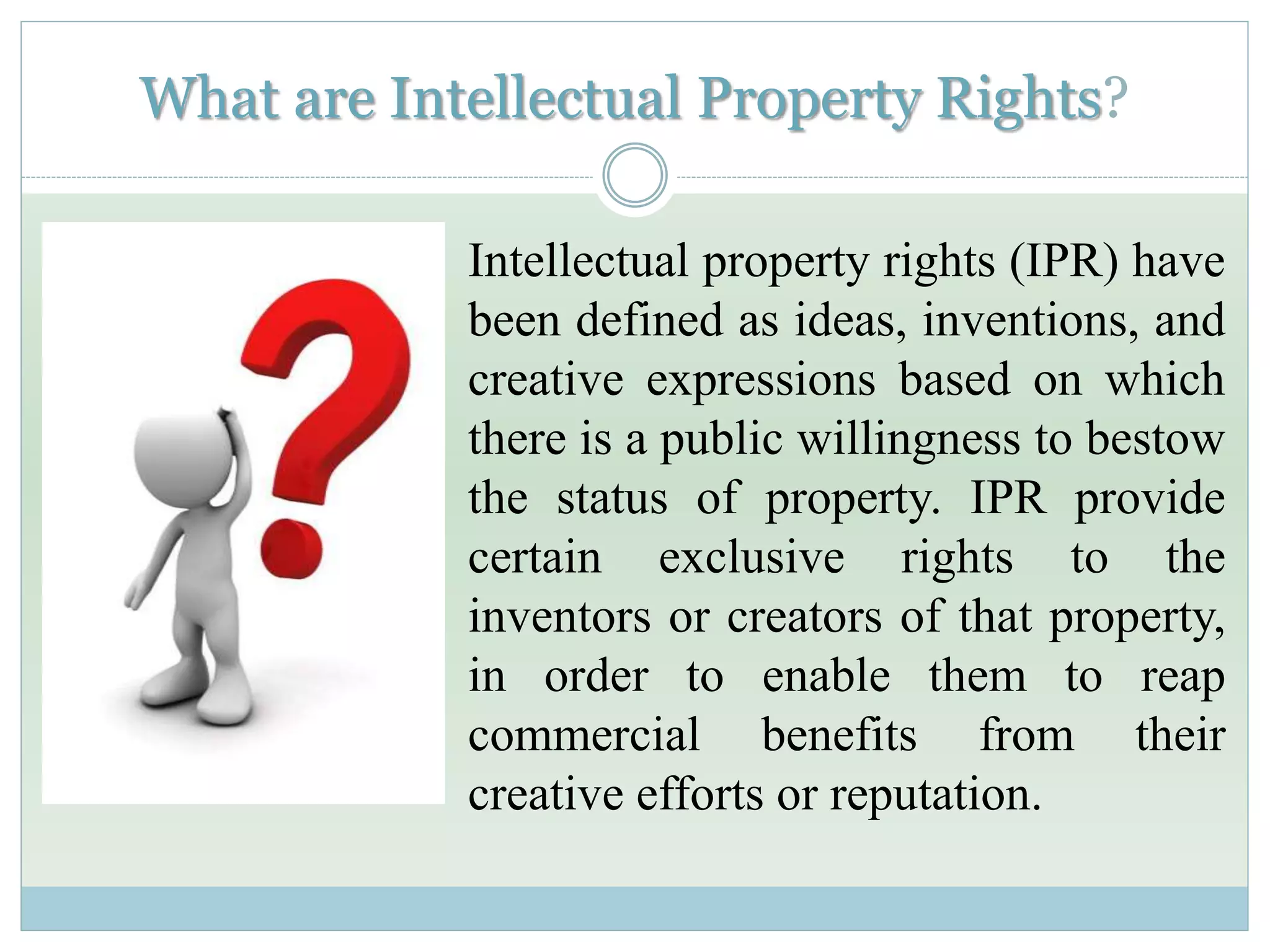 What are Intellectual Property Rights?

Intellectual property rights (IPR) have been defined as ideas, inventions, and creative expressions based on which there is a public willingness to bestow the status of property. IPR provide certain exclusive rights to the inventors or creators of that property, in order to enable them to reap commercial benefits from their creative efforts or reputation.